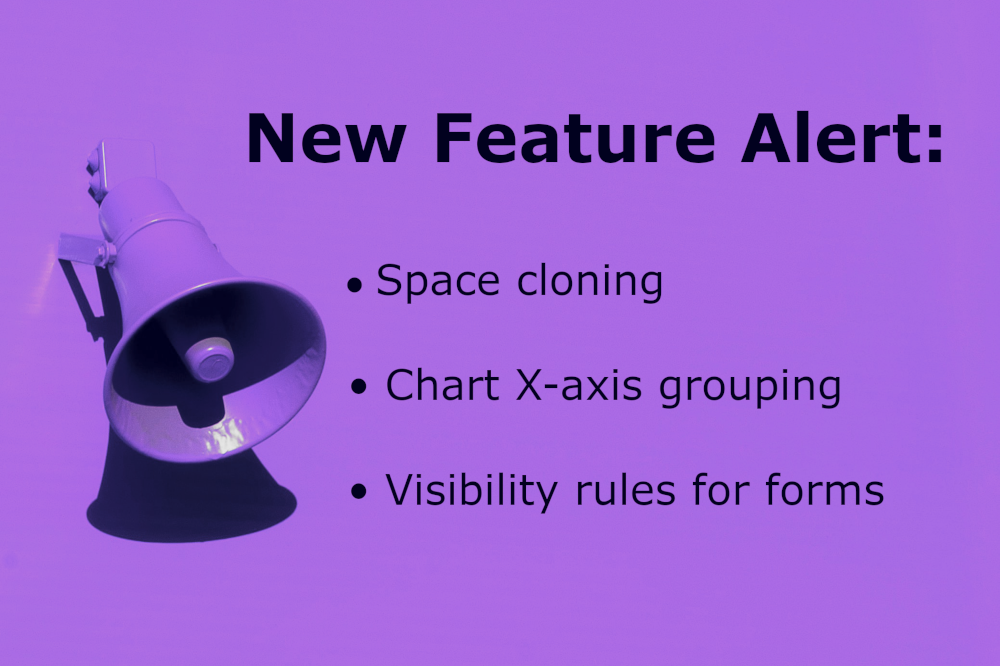 New Feature Alert:

• Space cloning

• Chart X-axis grouping

• Visibility rules for forms